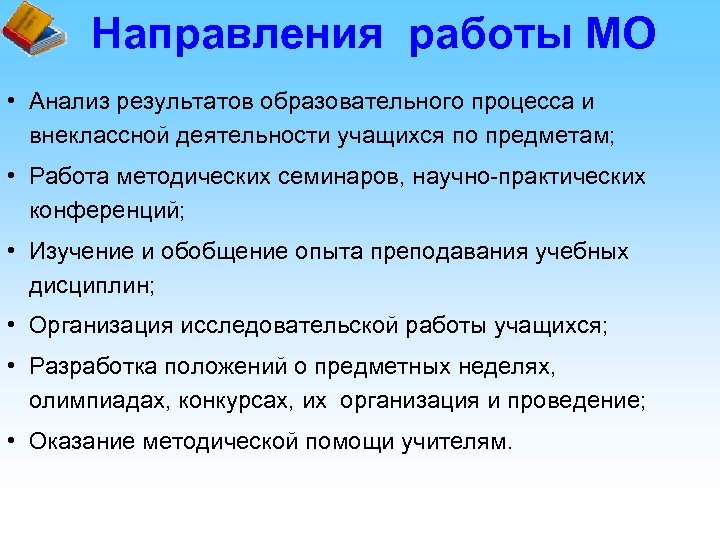 Направления работы МО

• Анализ результатов образовательного процесса и внеклассной деятельности учащихся по предметам;

• Работа методических семинаров, научно-практических конференций;

• Изучение и обобщение опыта преподавания учебных дисциплин;

• Организация исследовательской работы учащихся;

• Разработка положений о предметных неделях, олимпиадах, конкурсах, их организация и проведение;

• Оказание методической помощи учителям.